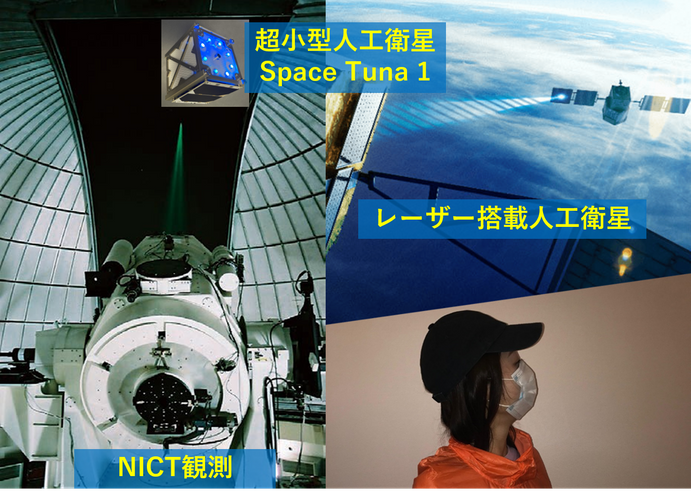 超小型人工衛星
Space Tuna 1

レーザー搭載人工衛星

NICT観測